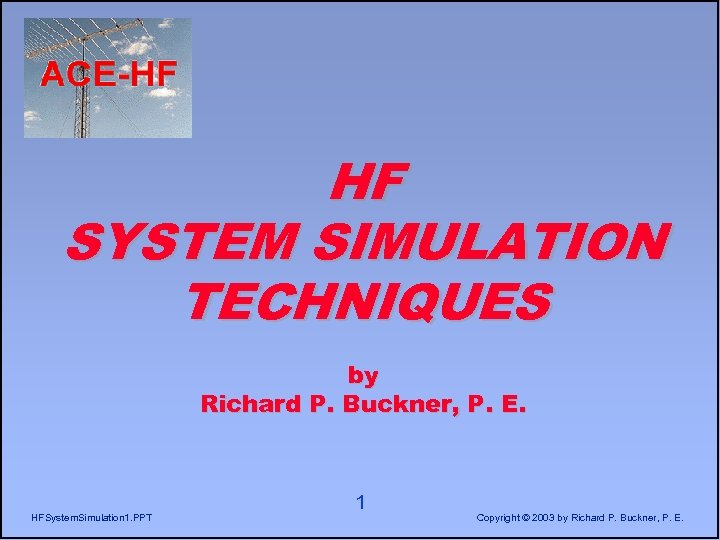 ACE-HF

HF
SYSTEM SIMULATION
TECHNIQUES

by
Richard P. Buckner, P. E.

1

HFSystemSimulation1.PPT

Copyright © 2003 by Richard P. Buckner, P. E.